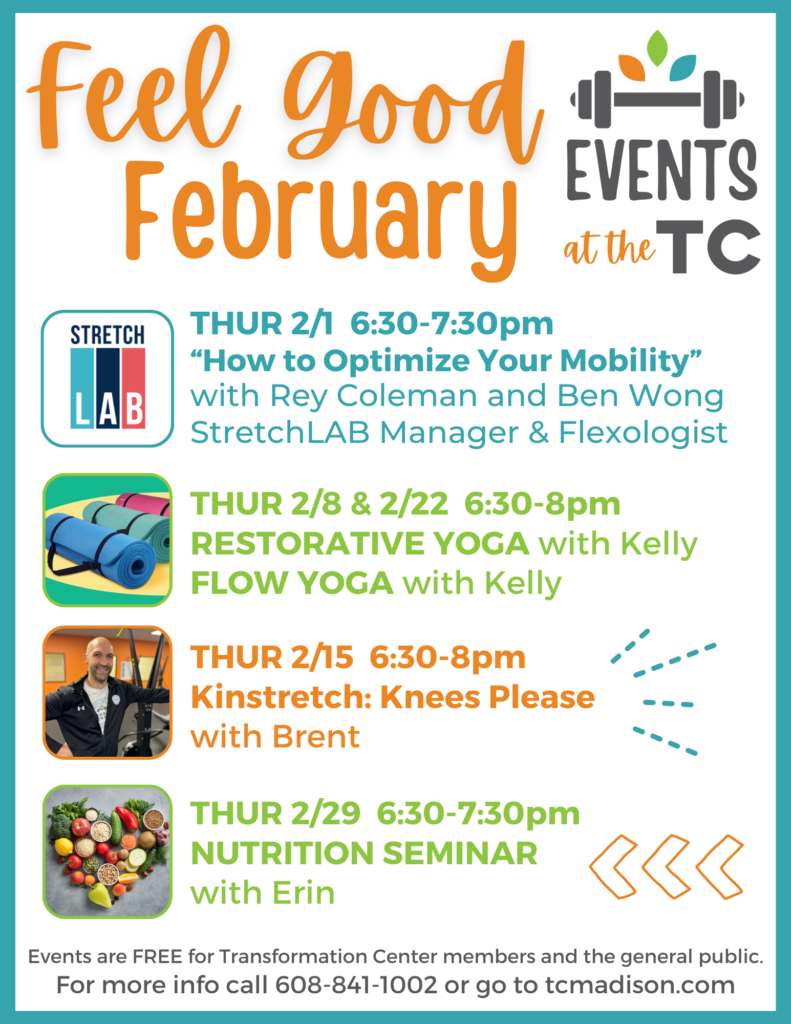 Feel Good February

EVENTS at the TC

STRETCH LAB

THUR 2/1 6:30-7:30pm
"How to Optimize Your Mobility"
with Rey Coleman and Ben Wong
StretchLAB Manager & Flexologist

THUR 2/8 & 2/22 6:30-8pm
RESTORATIVE YOGA with Kelly
FLOW YOGA with Kelly

THUR 2/15 6:30-8pm
Kinstretch: Knees Please
with Brent

THUR 2/29 6:30-7:30pm
NUTRITION SEMINAR
with Erin

Events are FREE for Transformation Center members and the general public.
For more info call 608-841-1002 or go to tcmadison.com